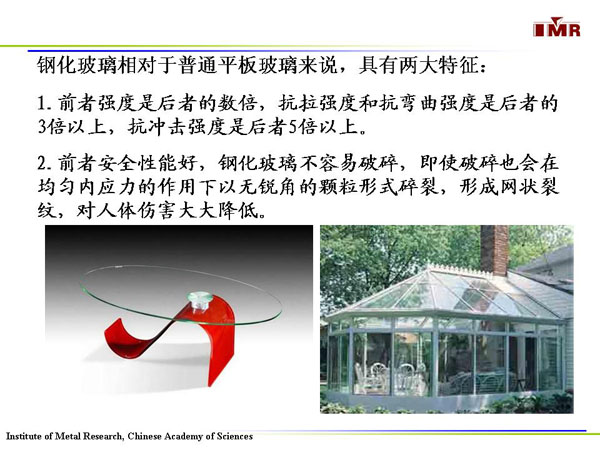 IMR

钢化玻璃相对于普通平板玻璃来说，具有两大特征：

1. 前者强度是后者的数倍，抗拉强度和抗弯曲强度是后者的3倍以上，抗冲击强度是后者5倍以上。

2. 前者安全性能好，钢化玻璃不容易破碎，即使破碎也会在均匀内应力的作用下以无锐角的颗粒形式碎裂，形成网状裂纹，对人体伤害大大降低。

Institute of Metal Research, Chinese Academy of Sciences